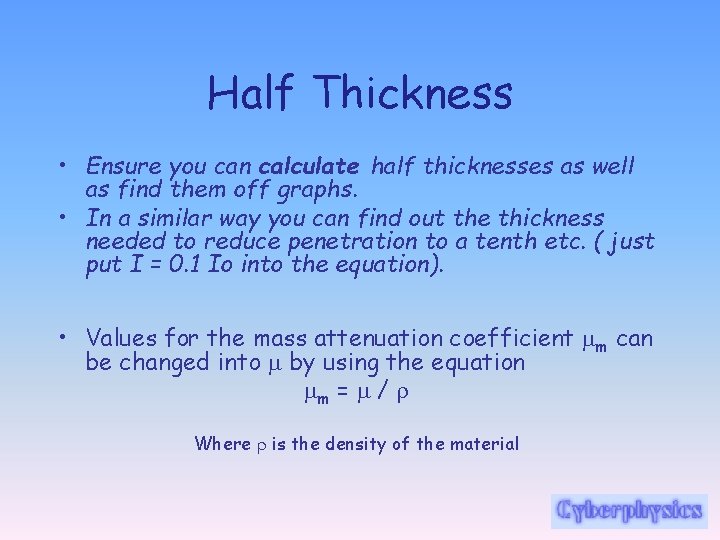 Half Thickness

• Ensure you can calculate half thicknesses as well as find them off graphs.
• In a similar way you can find out the thickness needed to reduce penetration to a tenth etc. ( just put I = 0.1 Io into the equation).

• Values for the mass attenuation coefficient $\mu_m$ can be changed into $\mu$ by using the equation
$\mu_m = \mu / \rho$

Where $\rho$ is the density of the material

Cyberphysics